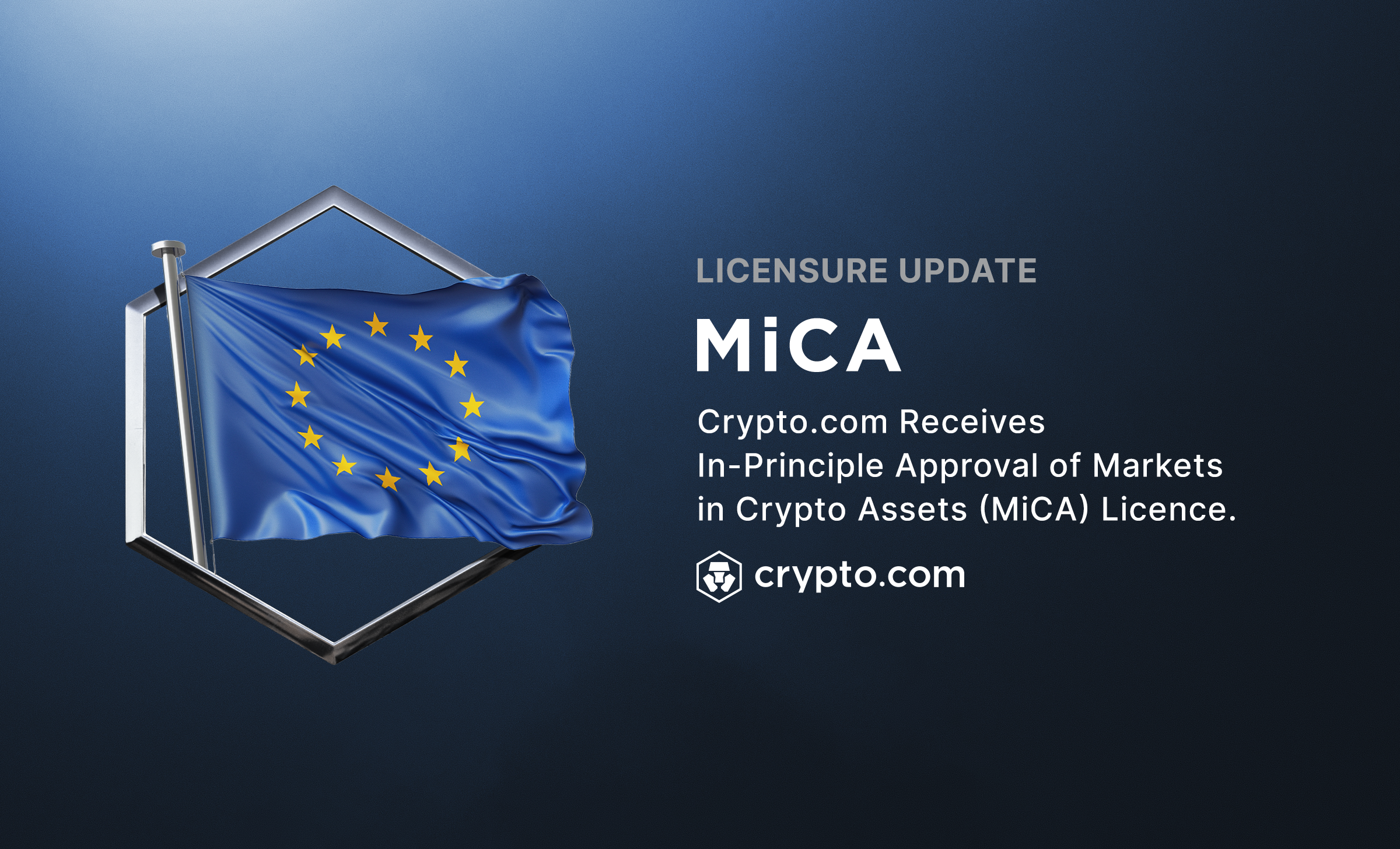 LICENSURE UPDATE

MiCA

Crypto.com Receives In-Principle Approval of Markets in Crypto Assets (MiCA) Licence.

crypto.com